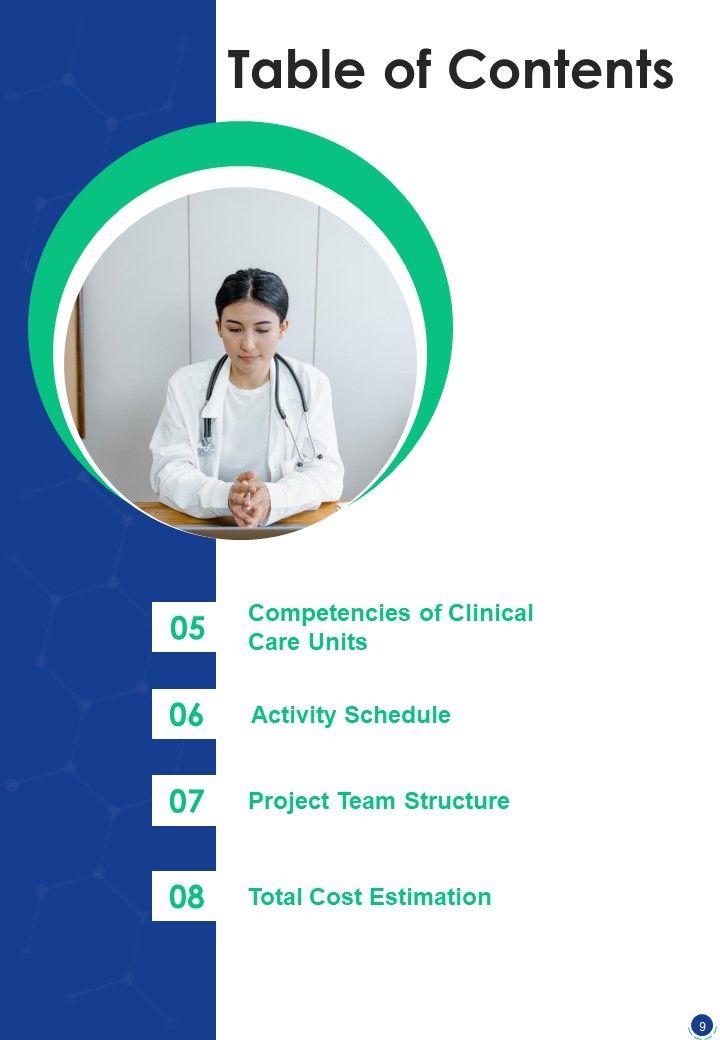 Table of Contents

05 Competencies of Clinical Care Units

06 Activity Schedule

07 Project Team Structure

08 Total Cost Estimation

9